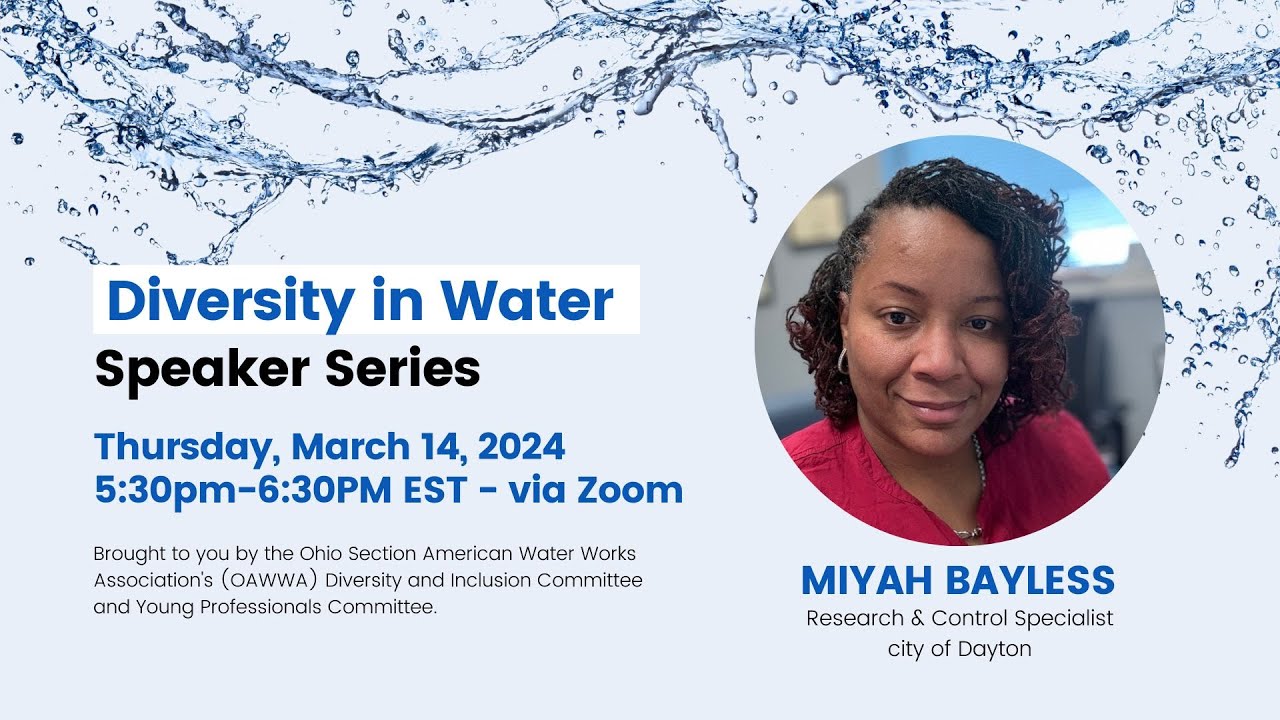 Diversity in Water
Speaker Series

Thursday, March 14, 2024
5:30pm-6:30PM EST - via Zoom

Brought to you by the Ohio Section American Water Works Association's (OAWWA) Diversity and Inclusion Committee and Young Professionals Committee.

MIYAH BAYLESS
Research & Control Specialist
city of Dayton